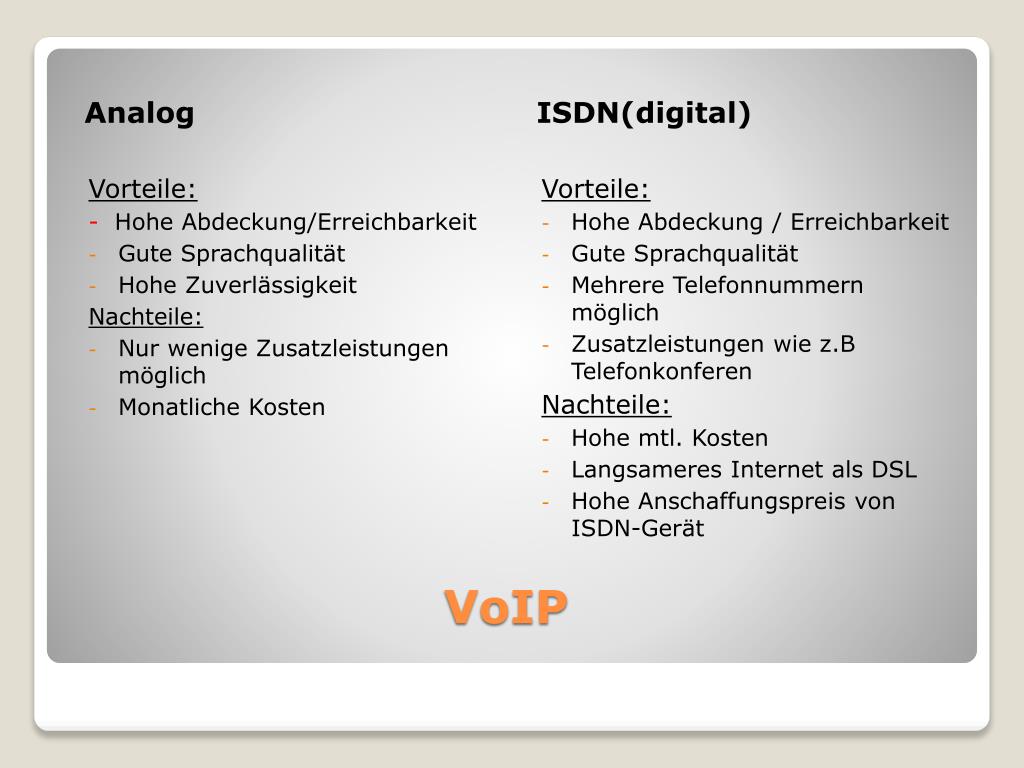 Analog

Vorteile:
- Hohe Abdeckung/Erreichbarkeit
- Gute Sprachqualität
- Hohe Zuverlässigkeit

Nachteile:
- Nur wenige Zusatzleistungen möglich
- Monatliche Kosten

ISDN(digital)

Vorteile:
- Hohe Abdeckung / Erreichbarkeit
- Gute Sprachqualität
- Mehrere Telefonnummern möglich
- Zusatzleistungen wie z.B Telefonkonferen

Nachteile:
- Hohe mtl. Kosten
- Langsameres Internet als DSL
- Hohe Anschaffungspreis von ISDN-Gerät

VoIP